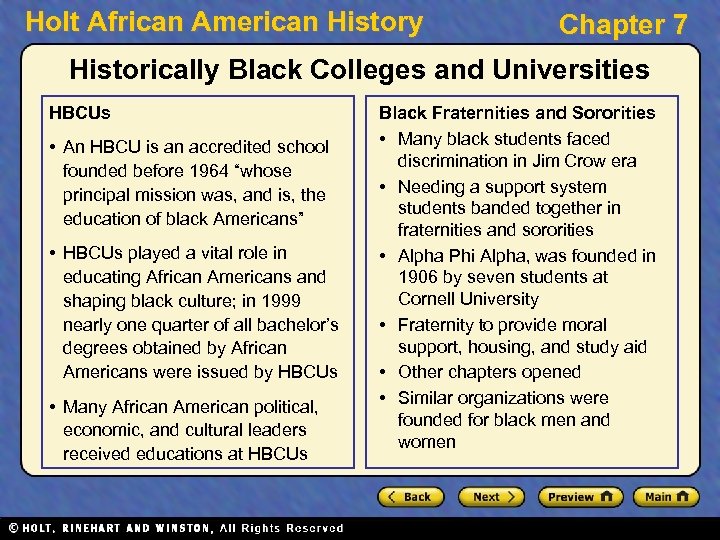 Holt African American History

Chapter 7

Historically Black Colleges and Universities

HBCUs

• An HBCU is an accredited school founded before 1964 “whose principal mission was, and is, the education of black Americans”

• HBCUs played a vital role in educating African Americans and shaping black culture; in 1999 nearly one quarter of all bachelor’s degrees obtained by African Americans were issued by HBCUs

• Many African American political, economic, and cultural leaders received educations at HBCUs

Black Fraternities and Sororities

• Many black students faced discrimination in Jim Crow era

• Needing a support system students banded together in fraternities and sororities

• Alpha Phi Alpha, was founded in 1906 by seven students at Cornell University

• Fraternity to provide moral support, housing, and study aid

• Other chapters opened

• Similar organizations were founded for black men and women

Back

Next

Preview

Main

© HOLT, RINEHART AND WINSTON, All Rights Reserved